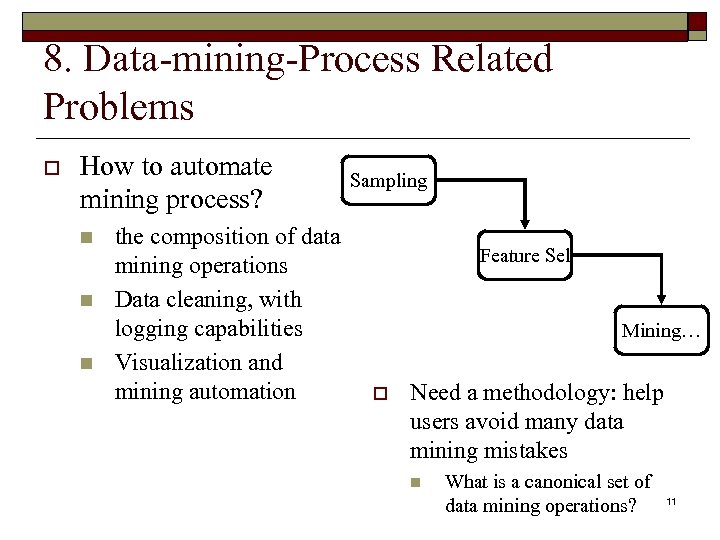 8. Data-mining-Process Related Problems

How to automate mining process?

the composition of data mining operations

Data cleaning, with logging capabilities

Visualization and mining automation

Sampling

Feature Sel

Mining…

Need a methodology: help users avoid many data mining mistakes

What is a canonical set of data mining operations?

11